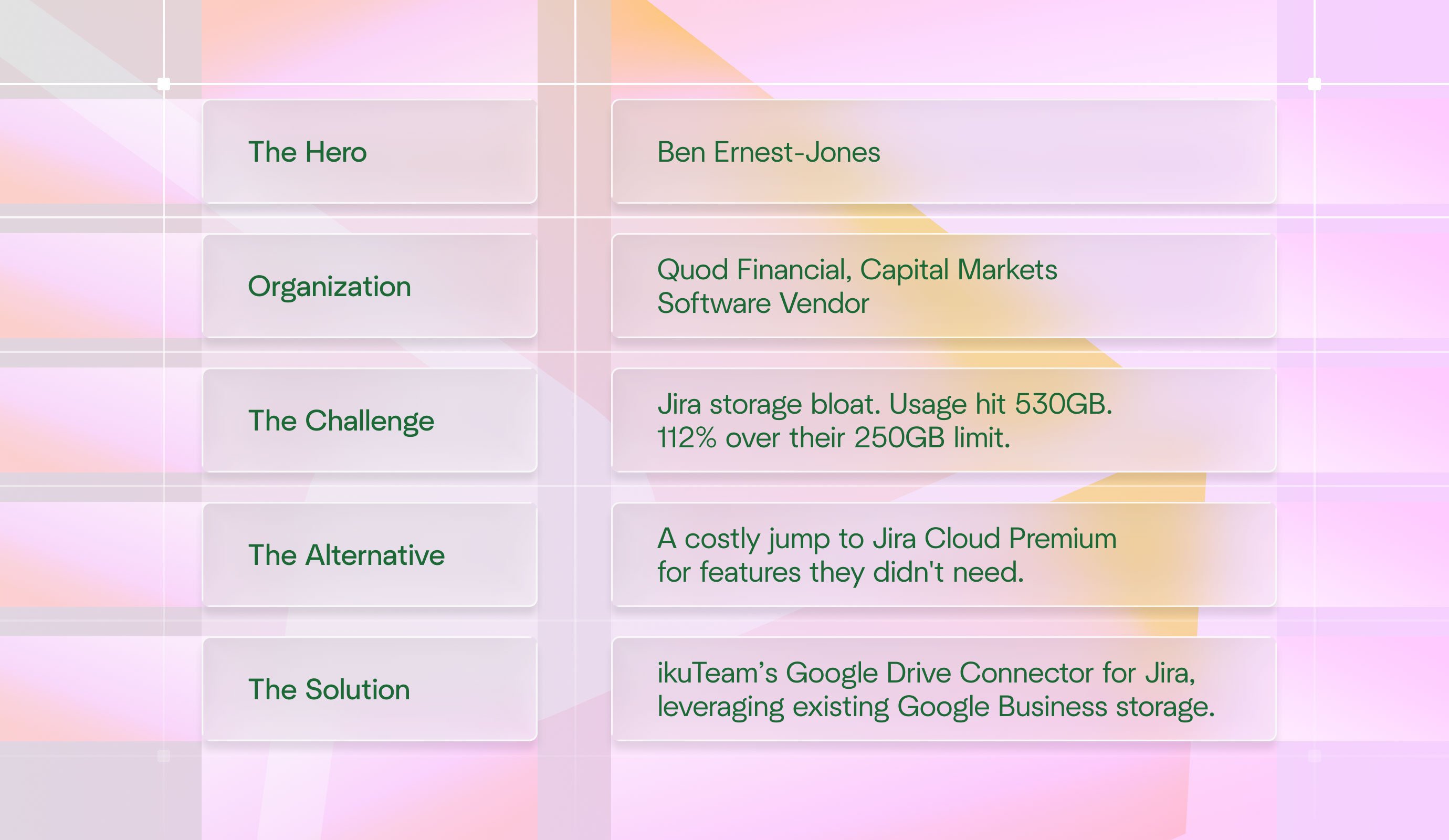 | | |
|---|---|
| The Hero | Ben Ernest-Jones |
| Organization | Quod Financial, Capital Markets Software Vendor |
| The Challenge | Jira storage bloat. Usage hit 530GB. 112% over their 250GB limit. |
| The Alternative | A costly jump to Jira Cloud Premium for features they didn't need. |
| The Solution | ikuTeam’s Google Drive Connector for Jira, leveraging existing Google Business storage. |